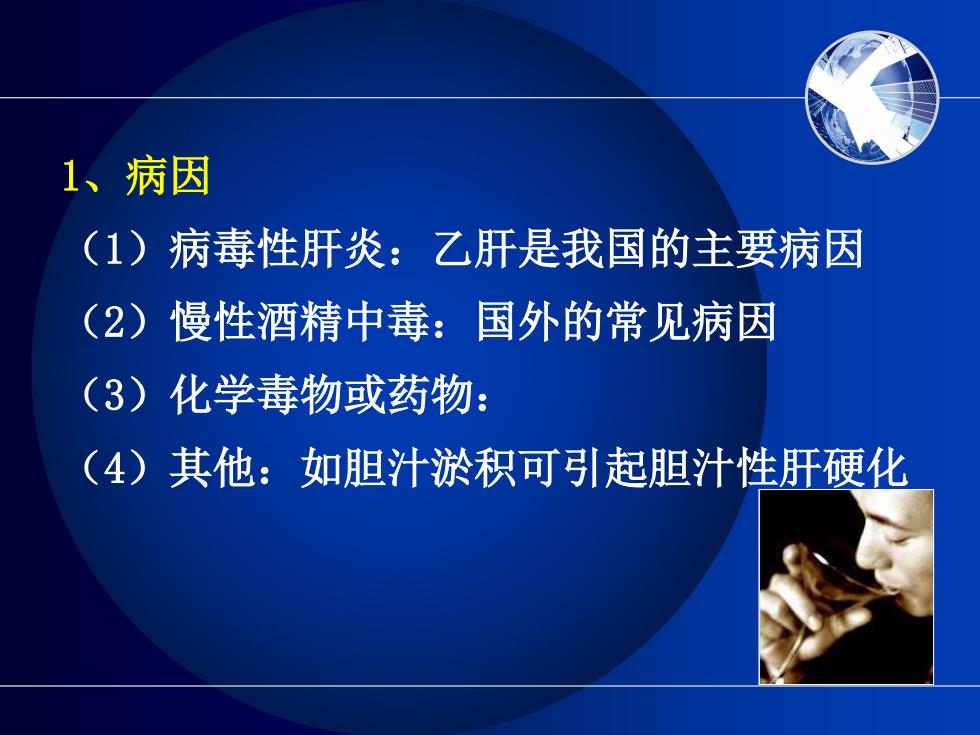 1、病因

（1）病毒性肝炎：乙肝是我国的主要病因

（2）慢性酒精中毒：国外的常见病因

（3）化学毒物或药物：

（4）其他：如胆汁淤积可引起胆汁性肝硬化